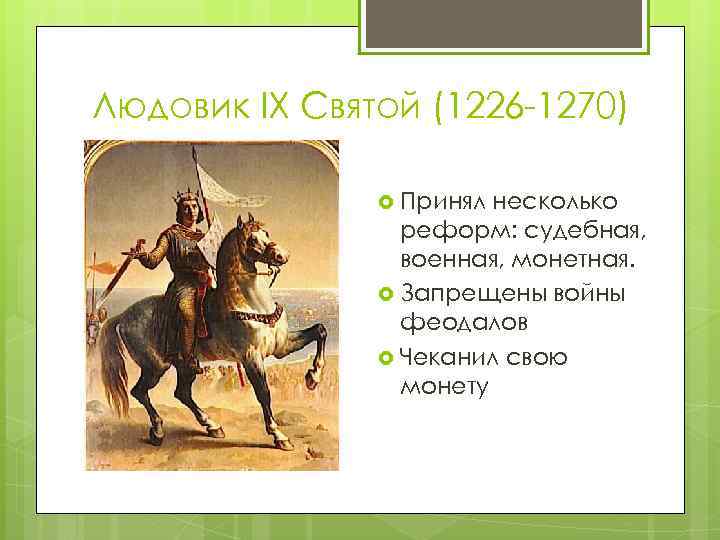 Людовик IX Святой (1226-1270)

Принял несколько реформ: судебная, военная, монетная.

Запрещены войны феодалов

Чеканил свою монету